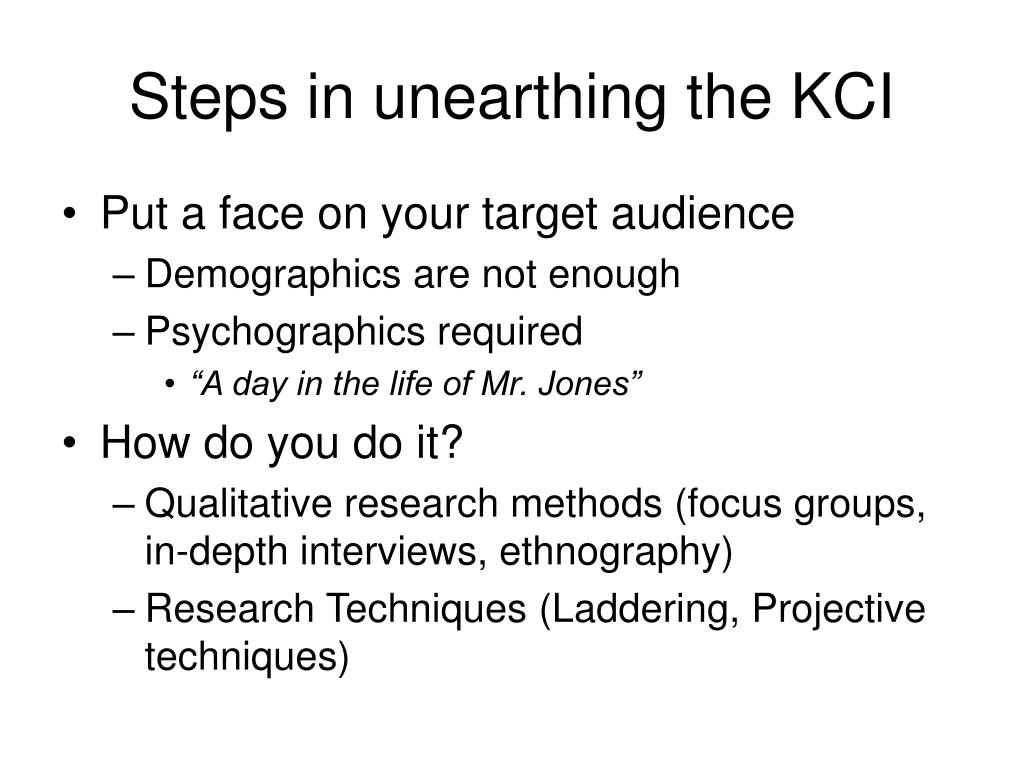 Steps in unearthing the KCI

• Put a face on your target audience
– Demographics are not enough
– Psychographics required
• “A day in the life of Mr. Jones”
• How do you do it?
– Qualitative research methods (focus groups, in-depth interviews, ethnography)
– Research Techniques (Laddering, Projective techniques)